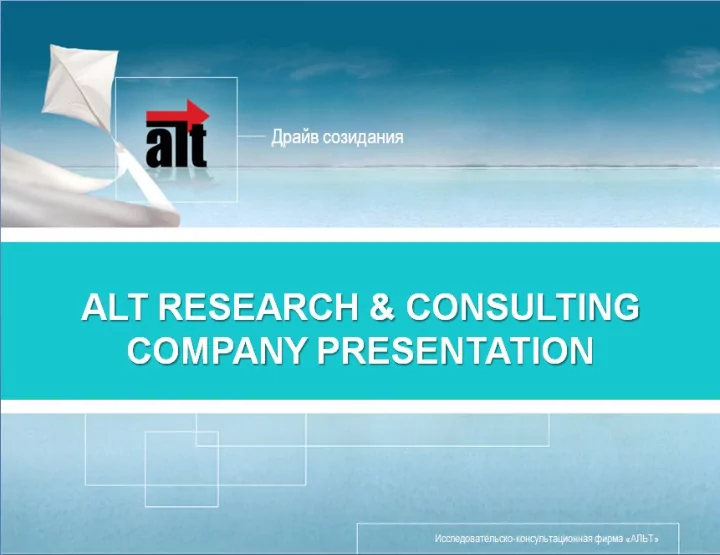 alt

Драйв созидания

ALT RESEARCH & CONSULTING COMPANY PRESENTATION

Исследовательско-консультационная фирма «АЛЬТ»